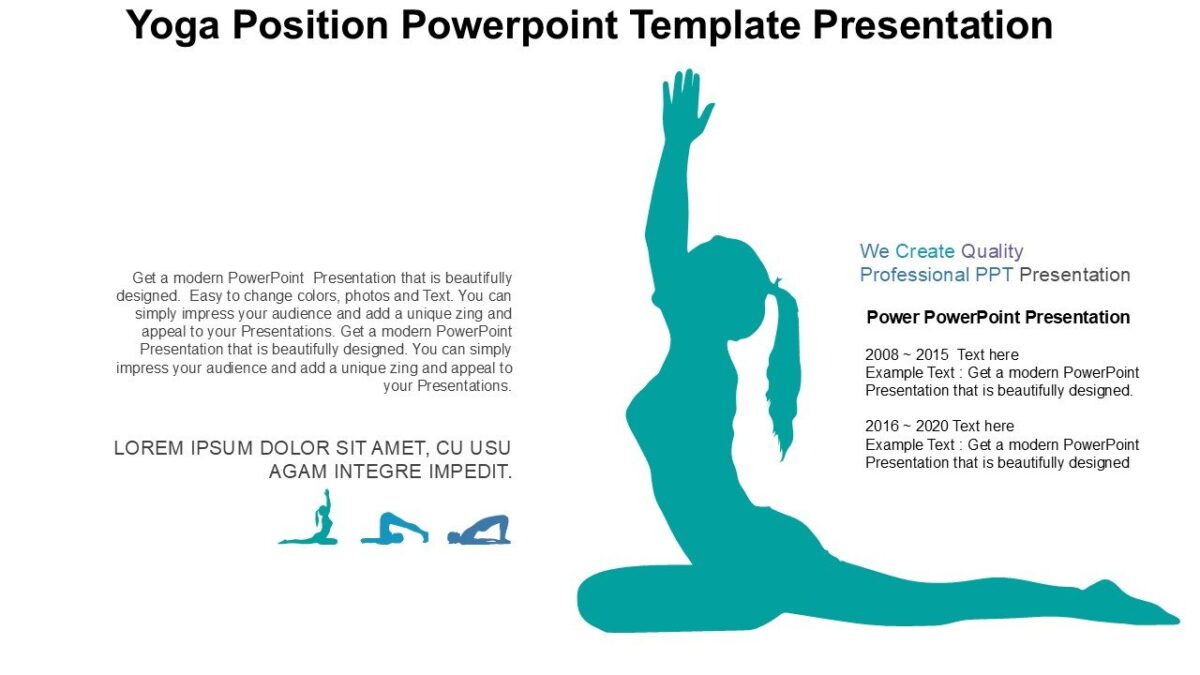 Yoga Position Powerpoint Template Presentation

Get a modern PowerPoint Presentation that is beautifully designed. Easy to change colors, photos and Text. You can simply impress your audience and add a unique zing and appeal to your Presentations. Get a modern PowerPoint Presentation that is beautifully designed. You can simply impress your audience and add a unique zing and appeal to your Presentations.

LOREM IPSUM DOLOR SIT AMET, CU USU AGAM INTEGRE IMPEDIT.

We Create Quality Professional PPT Presentation

Power PowerPoint Presentation

2008 ~ 2015 Text here
Example Text : Get a modern PowerPoint Presentation that is beautifully designed.

2016 ~ 2020 Text here
Example Text : Get a modern PowerPoint Presentation that is beautifully designed